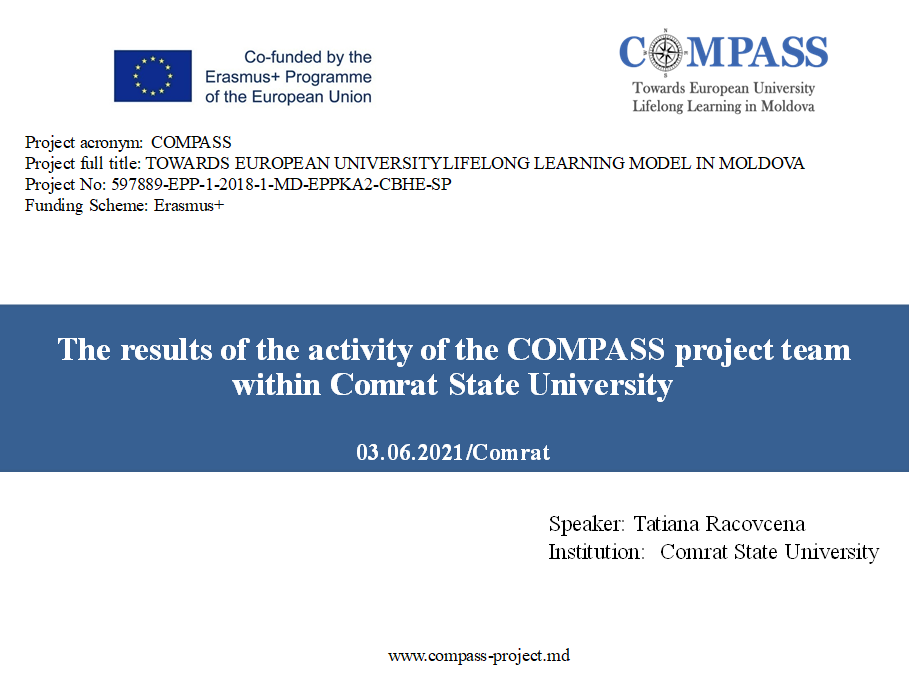 Co-funded by the Erasmus+ Programme of the European Union

COMPASS
Towards European University Lifelong Learning in Moldova

Project acronym: COMPASS
Project full title: TOWARDS EUROPEAN UNIVERSITYLIFELONG LEARNING MODEL IN MOLDOVA
Project No: 597889-EPP-1-2018-1-MD-EPPKA2-CBHE-SP
Funding Scheme: Erasmus+

The results of the activity of the COMPASS project team within Comrat State University

03.06.2021/Comrat

Speaker: Tatiana Racovcena
Institution: Comrat State University

www.compass-project.md